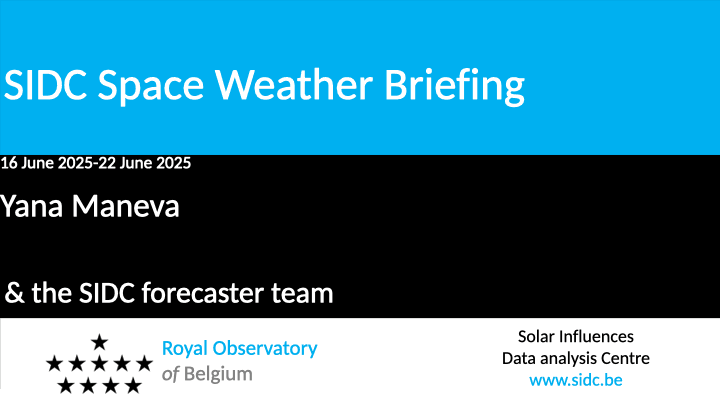 SIDC Space Weather Briefing

16 June 2025-22 June 2025

Yana Maneva

& the SIDC forecaster team

Royal Observatory of Belgium

Solar Influences Data analysis Centre
www.sidc.be